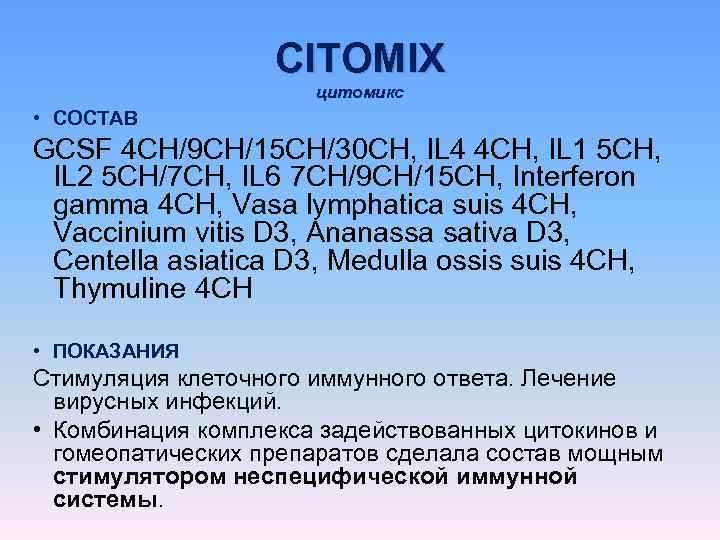 CITOMIX
цитомикс

• СОСТАВ

GCSF 4CH/9CH/15CH/30CH, IL4 4CH, IL1 5CH, IL2 5CH/7CH, IL6 7CH/9CH/15CH, Interferon gamma 4CH, Vasa lymphatica suis 4CH, Vaccinium vitis D3, Ananassa sativa D3, Centella asiatica D3, Medulla ossis suis 4CH, Thymuline 4CH

• ПОКАЗАНИЯ

Стимуляция клеточного иммунного ответа. Лечение вирусных инфекций.

• Комбинация комплекса задействованных цитокинов и гомеопатических препаратов сделала состав мощным стимулятором неспецифической иммунной системы.